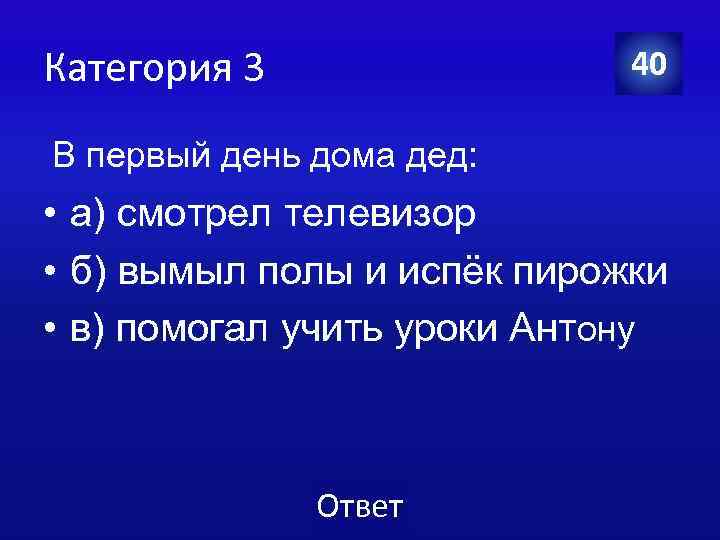 Категория 3

40

В первый день дома дед:

• а) смотрел телевизор
• б) вымыл полы и испёк пирожки
• в) помогал учить уроки Антону

Ответ